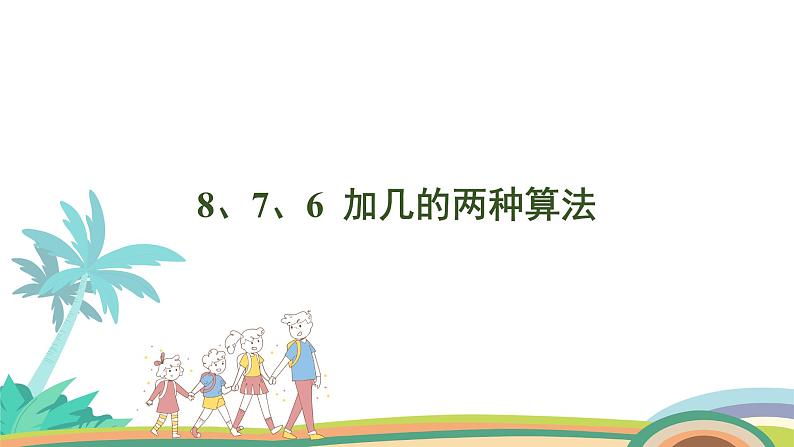 8、7、6 加几的两种算法